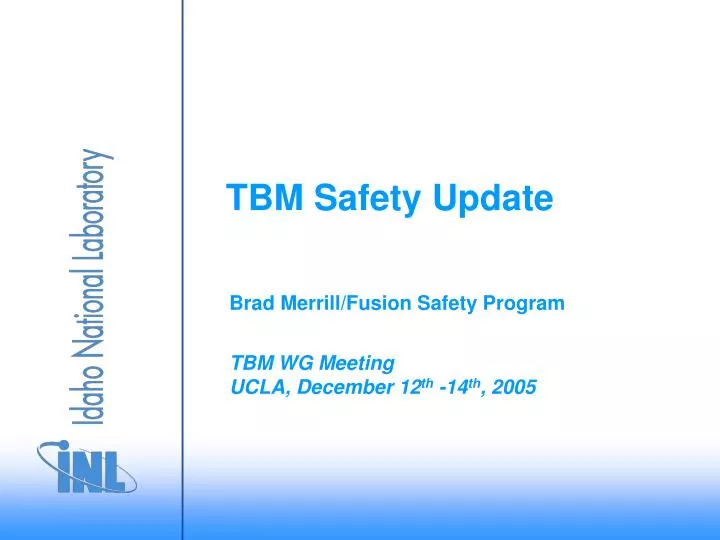 Idaho National Laboratory

INL

TBM Safety Update

Brad Merrill/Fusion Safety Program

TBM WG Meeting
UCLA, December 12$^{th}$ -14$^{th}$, 2005